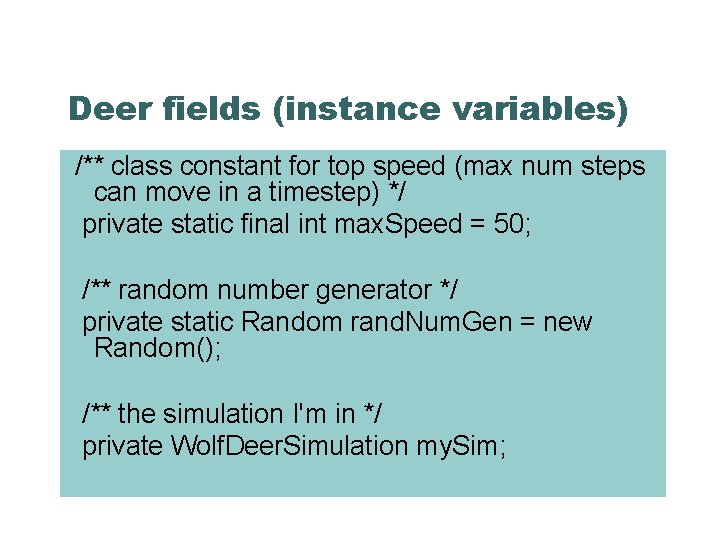 Deer fields (instance variables)

/** class constant for top speed (max num steps can move in a timestep) */
private static final int maxSpeed = 50;

/** random number generator */
private static Random randNumGen = new Random();

/** the simulation I'm in */
private WolfDeerSimulation mySim;